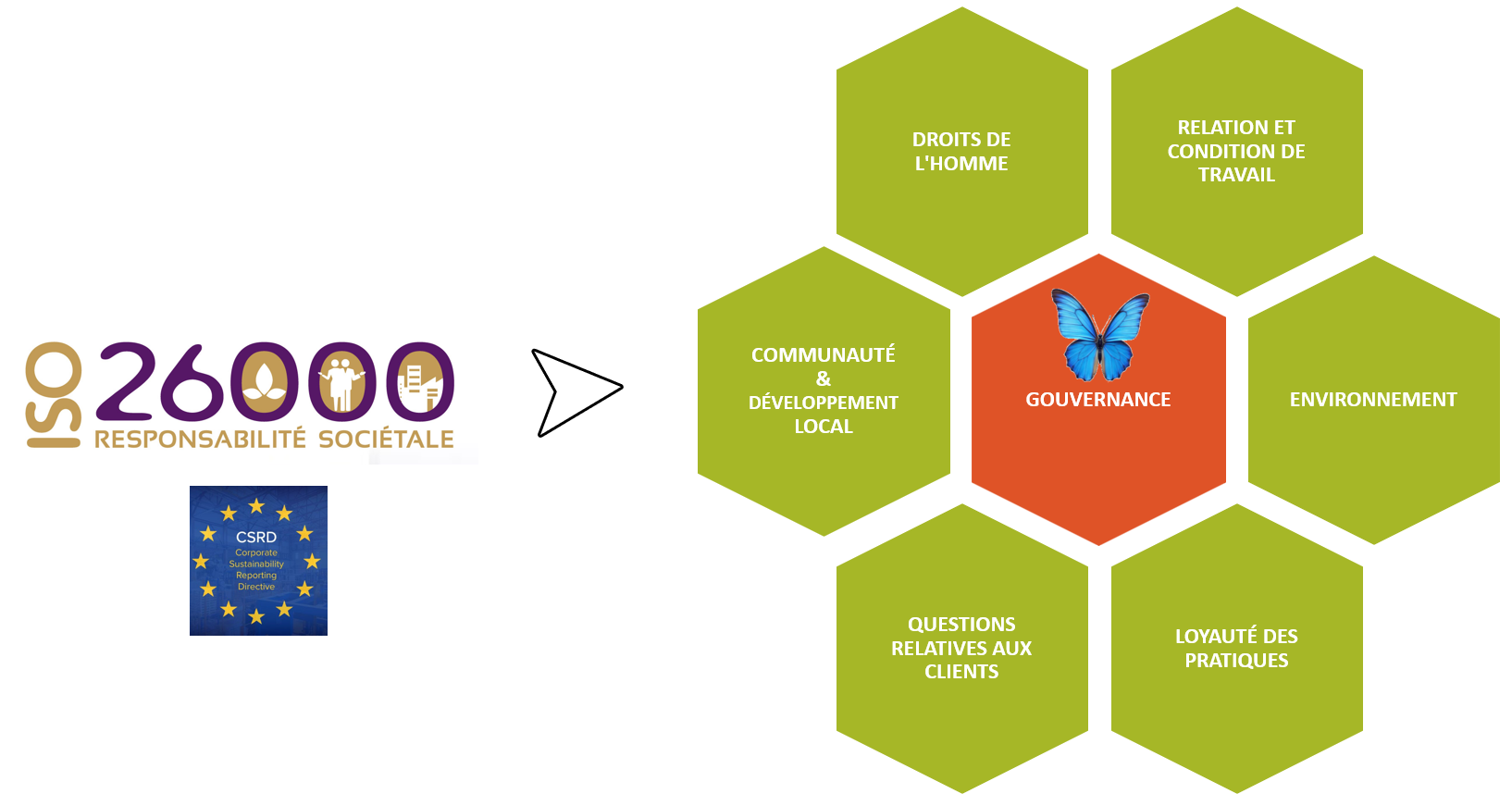 ISO 26000
RESPONSABILITÉ SOCIÉTALE

CSRD
Corporate Sustainability Reporting Directive

DROITS DE L'HOMME

RELATION ET CONDITION DE TRAVAIL

COMMUNAUTÉ & DÉVELOPPEMENT LOCAL

GOUVERNANCE

ENVIRONNEMENT

QUESTIONS RELATIVES AUX CLIENTS

LOYAUTÉ DES PRATIQUES